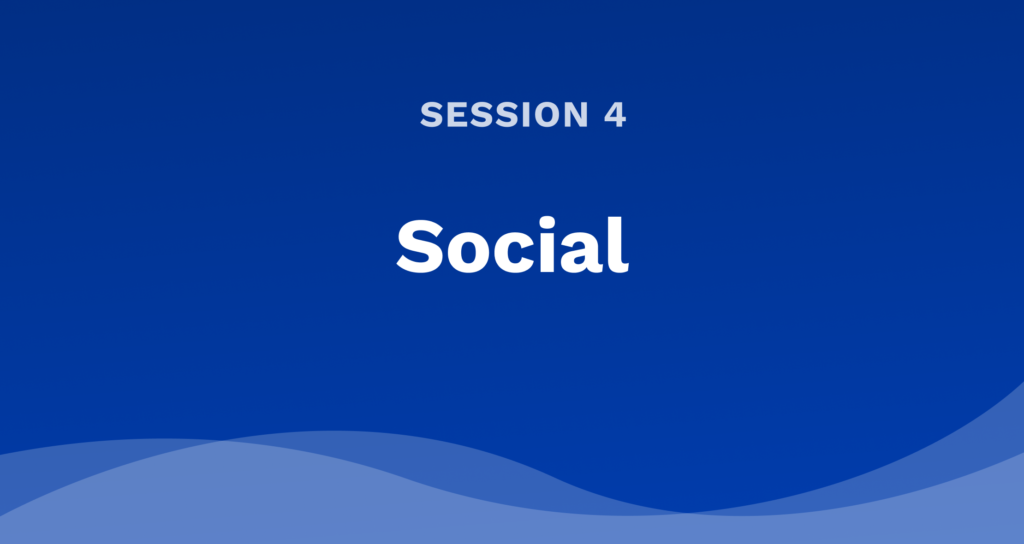 SESSION 4

Social